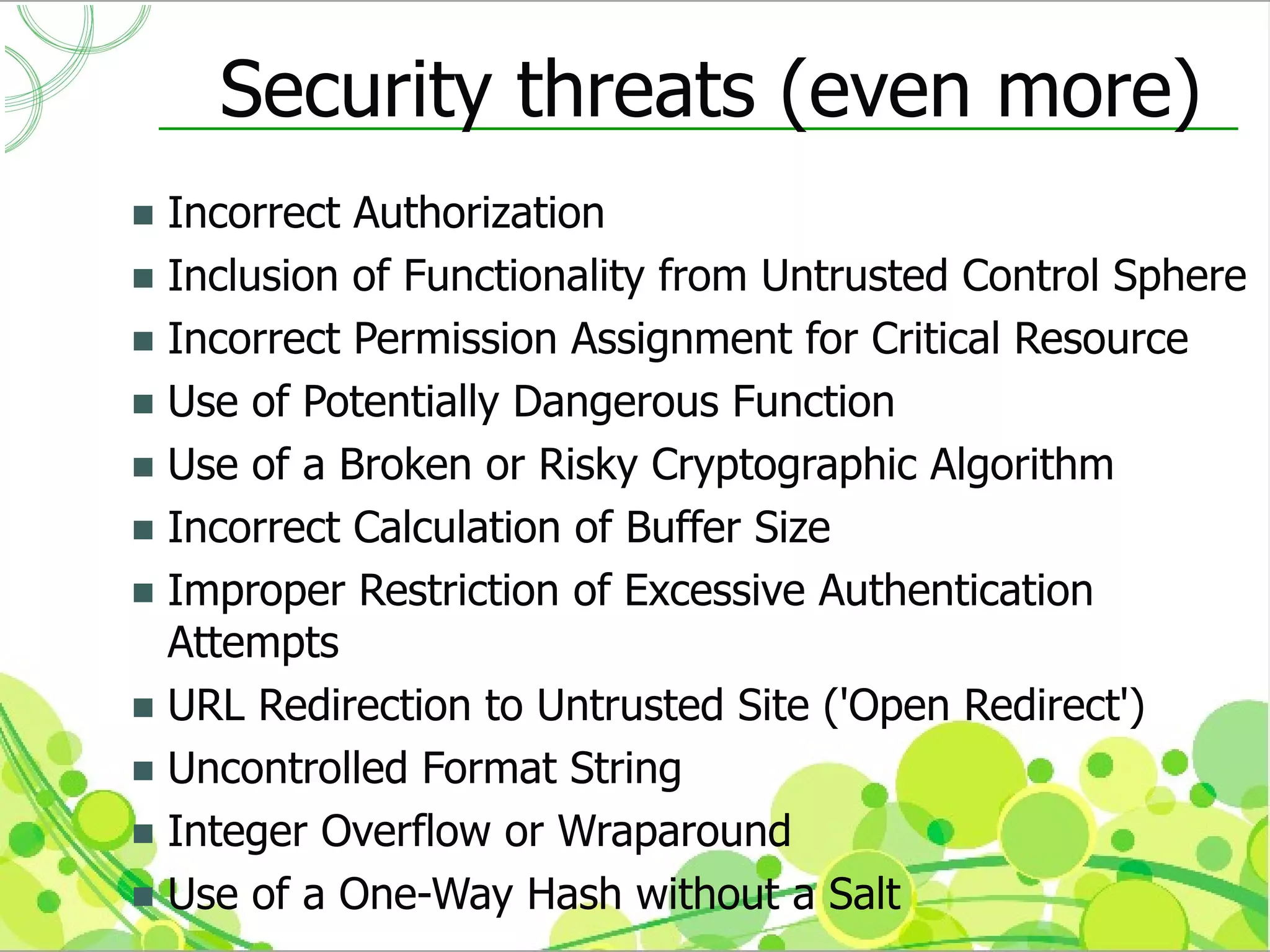 Security threats (even more)

- Incorrect Authorization
- Inclusion of Functionality from Untrusted Control Sphere
- Incorrect Permission Assignment for Critical Resource
- Use of Potentially Dangerous Function
- Use of a Broken or Risky Cryptographic Algorithm
- Incorrect Calculation of Buffer Size
- Improper Restriction of Excessive Authentication Attempts
- URL Redirection to Untrusted Site ('Open Redirect')
- Uncontrolled Format String
- Integer Overflow or Wraparound
- Use of a One-Way Hash without a Salt